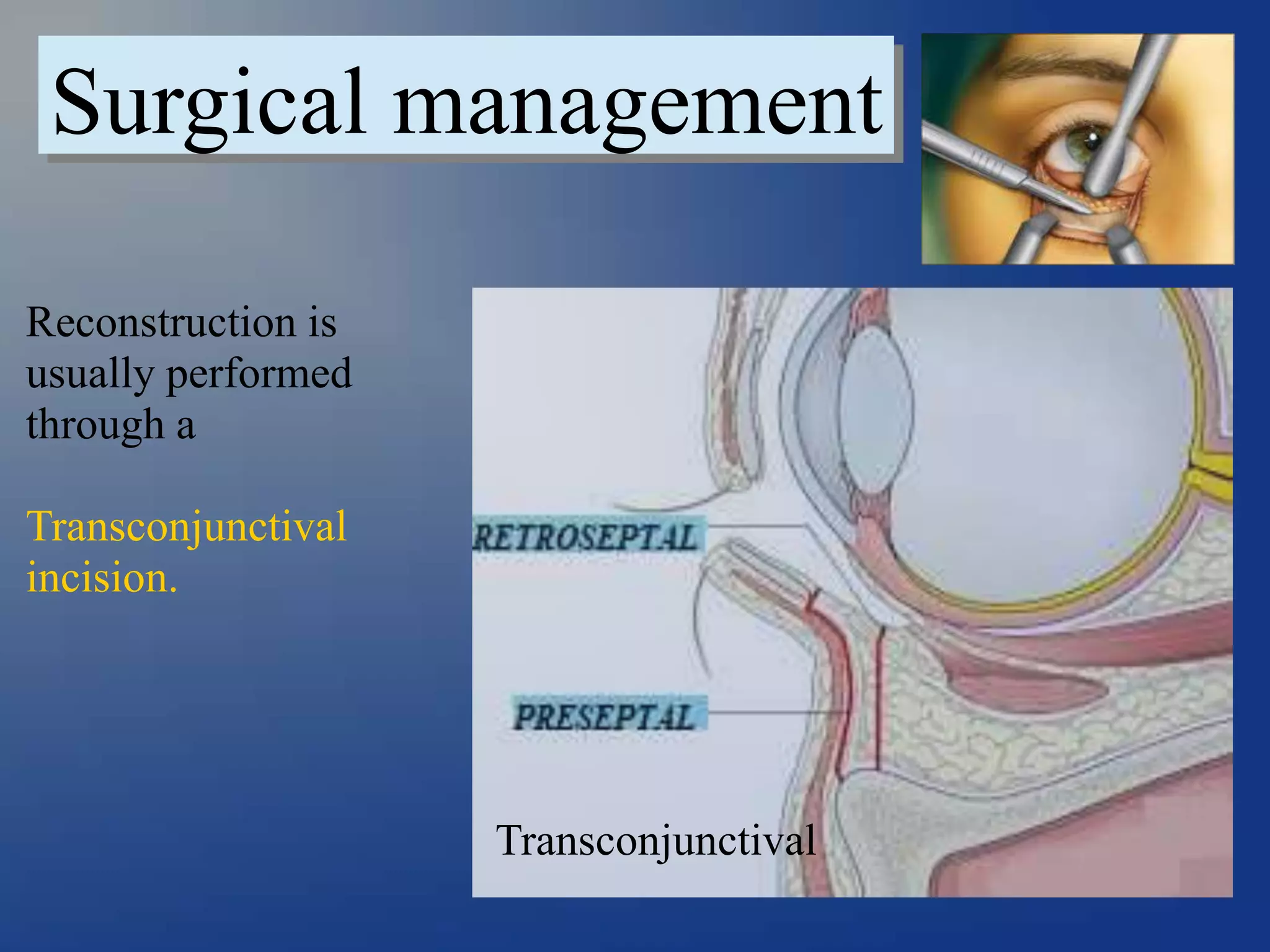 Surgical management

Reconstruction is usually performed through a

Transconjunctival incision.

RETROSEPTAL

PRESEPTAL

Transconjunctival